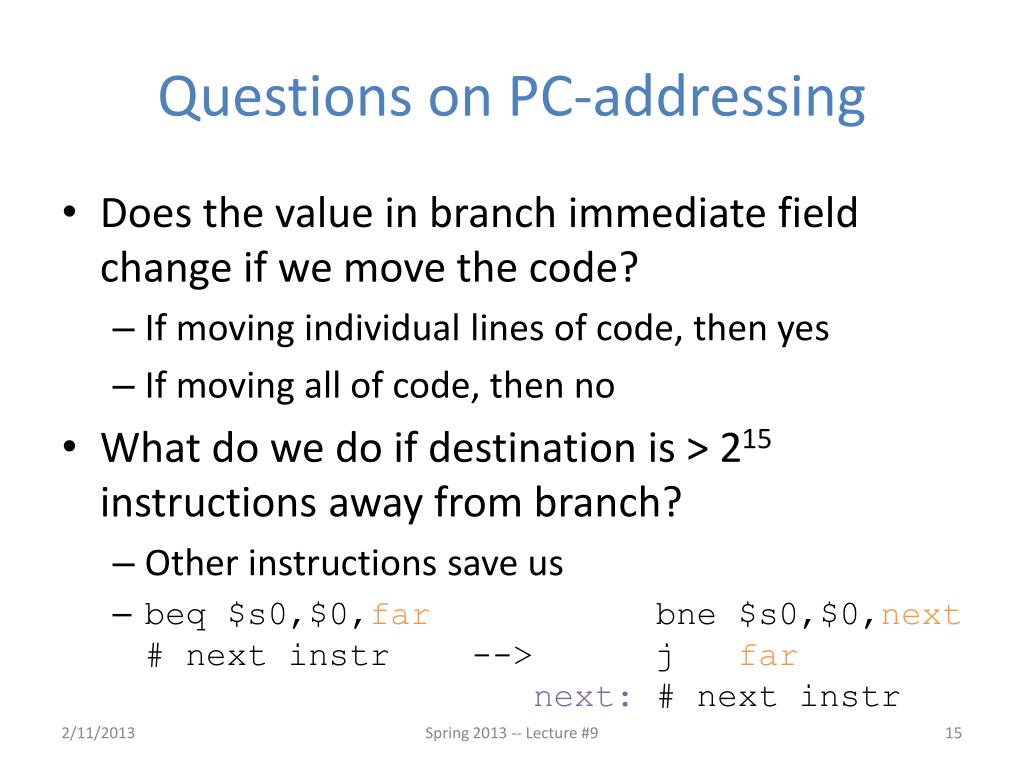 Questions on PC-addressing

• Does the value in branch immediate field change if we move the code?
– If moving individual lines of code, then yes
– If moving all of code, then no

• What do we do if destination is > $2^{15}$ instructions away from branch?
– Other instructions save us
– beq \$s0,\$0,far                bne \$s0,\$0,next
  # next instr    -->        j   far
                          next: # next instr

2/11/2013    Spring 2013 -- Lecture #9    15